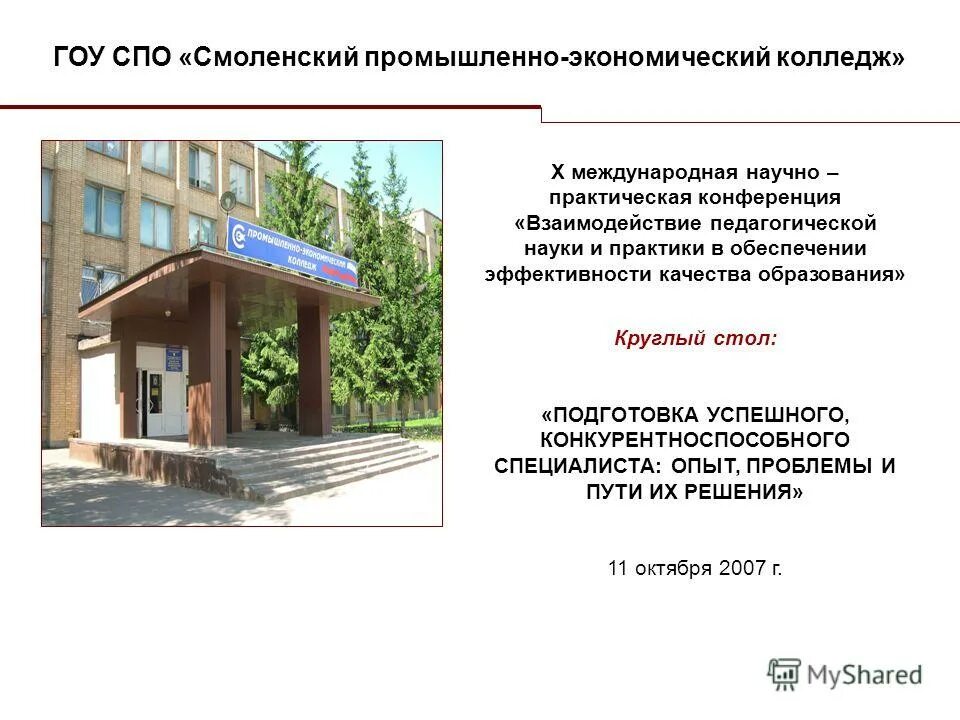 ГОУ СПО «Смоленский промышленно-экономический колледж»

ПРОМЫШЛЕННО-ЭКОНОМИЧЕСКИЙ КОЛЛЕДЖ

X международная научно – практическая конференция «Взаимодействие педагогической науки и практики в обеспечении эффективности качества образования»

Круглый стол:

«ПОДГОТОВКА УСПЕШНОГО, КОНКУРЕНТНОСПОСОБНОГО СПЕЦИАЛИСТА: ОПЫТ, ПРОБЛЕМЫ И ПУТИ ИХ РЕШЕНИЯ»

11 октября 2007 г.

MyShared